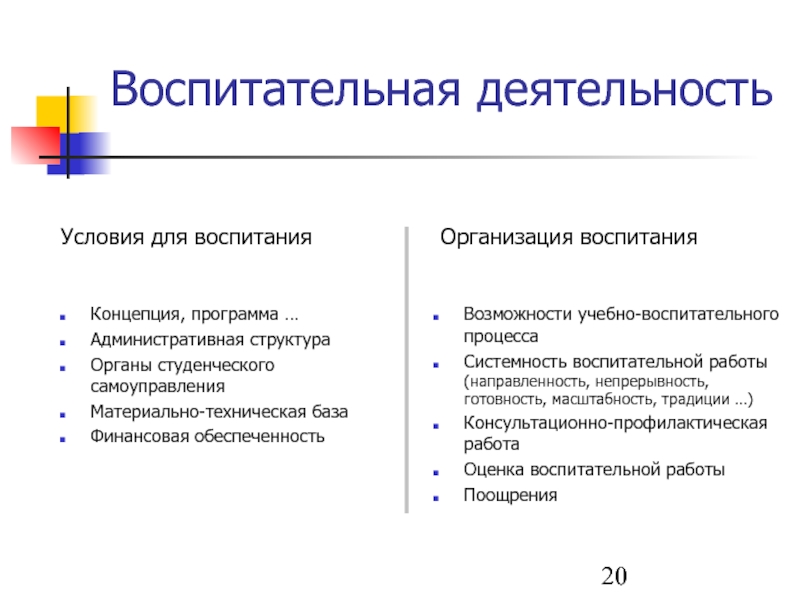 Воспитательная деятельность

Условия для воспитания

- Концепция, программа …
- Административная структура
- Органы студенческого самоуправления
- Материально-техническая база
- Финансовая обеспеченность

Организация воспитания

- Возможности учебно-воспитательного процесса
- Системность воспитательной работы (направленность, непрерывность, готовность, масштабность, традиции …)
- Консультационно-профилактическая работа
- Оценка воспитательной работы
- Поощрения

20